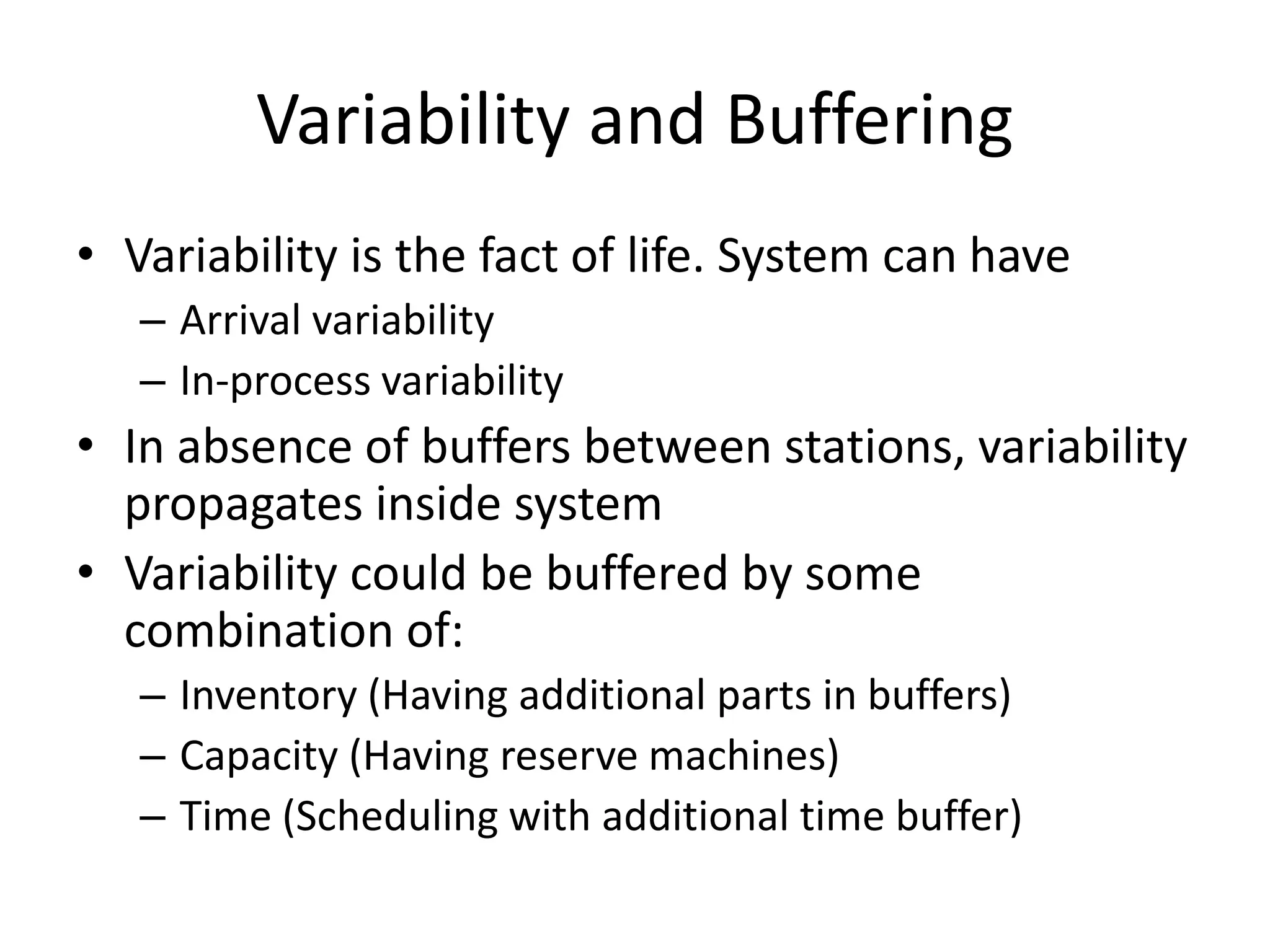 Variability and Buffering

• Variability is the fact of life. System can have
– Arrival variability
– In-process variability
• In absence of buffers between stations, variability propagates inside system
• Variability could be buffered by some combination of:
– Inventory (Having additional parts in buffers)
– Capacity (Having reserve machines)
– Time (Scheduling with additional time buffer)